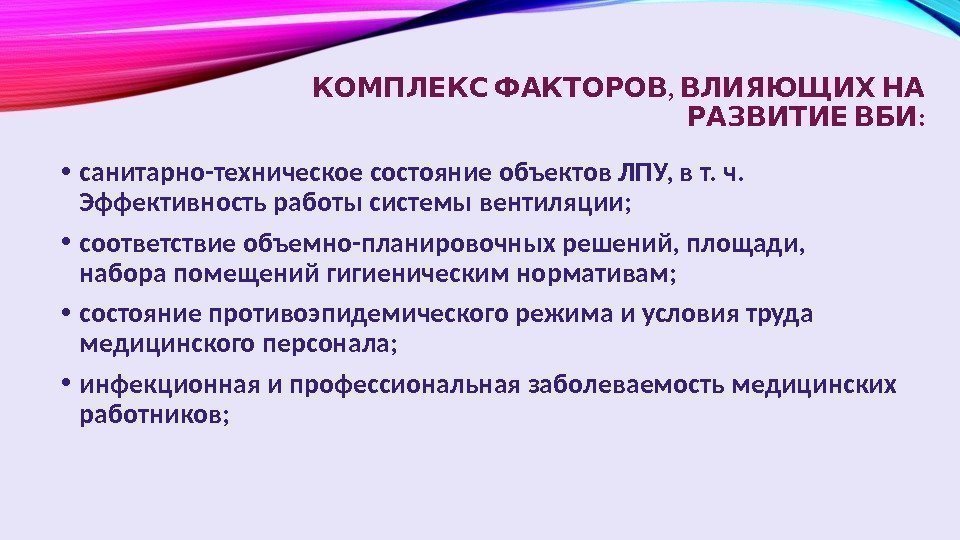 КОМПЛЕКС ФАКТОРОВ, ВЛИЯЮЩИХ НА РАЗВИТИЕ ВБИ:

• санитарно-техническое состояние объектов ЛПУ, в т. ч. Эффективность работы системы вентиляции;
• соответствие объемно-планировочных решений, площади, набора помещений гигиеническим нормативам;
• состояние противоэпидемического режима и условия труда медицинского персонала;
• инфекционная и профессиональная заболеваемость медицинских работников;